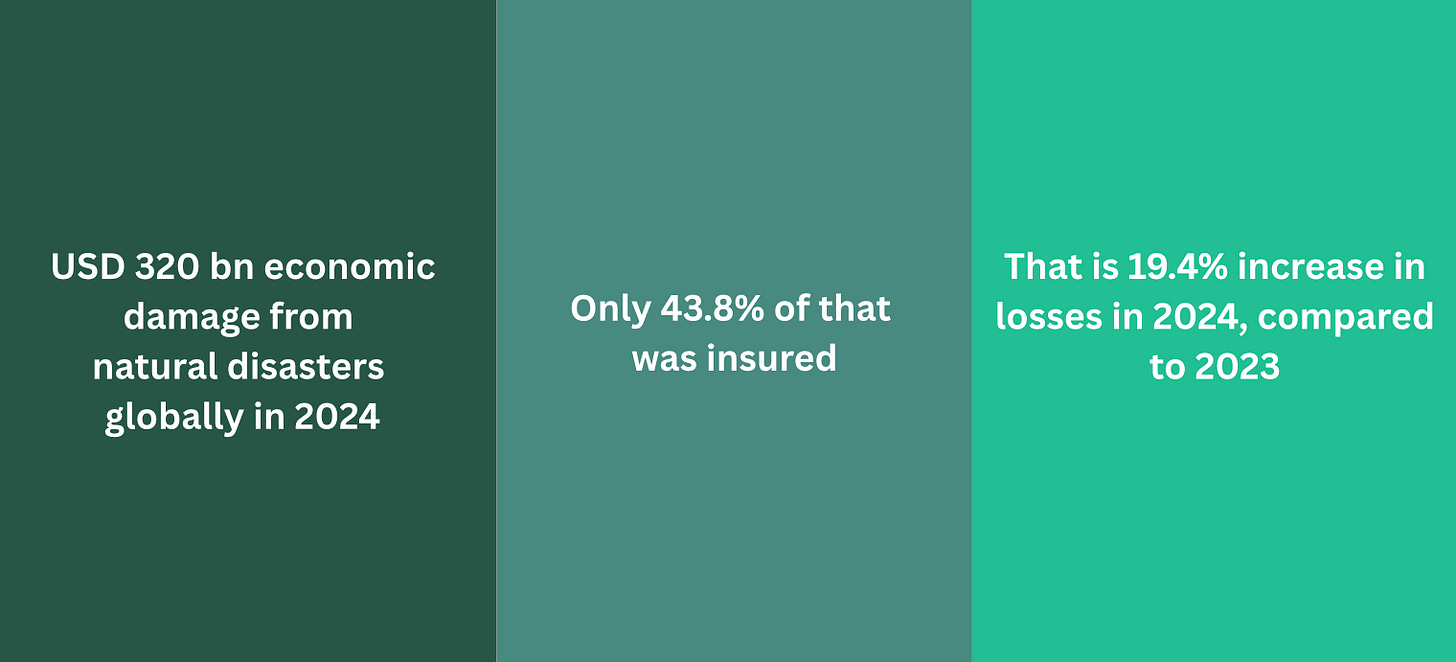 USD 320 bn economic damage from natural disasters globally in 2024

Only 43.8% of that was insured

That is 19.4% increase in losses in 2024, compared to 2023